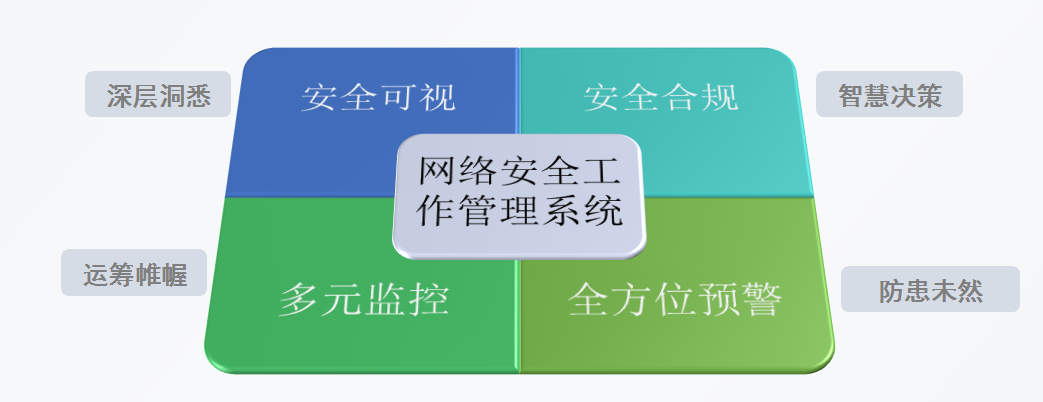 深层洞悉

安全可视

安全合规

智慧决策

网络安全工作管理系统

运筹帷幄

多元监控

全方位预警

防患未然